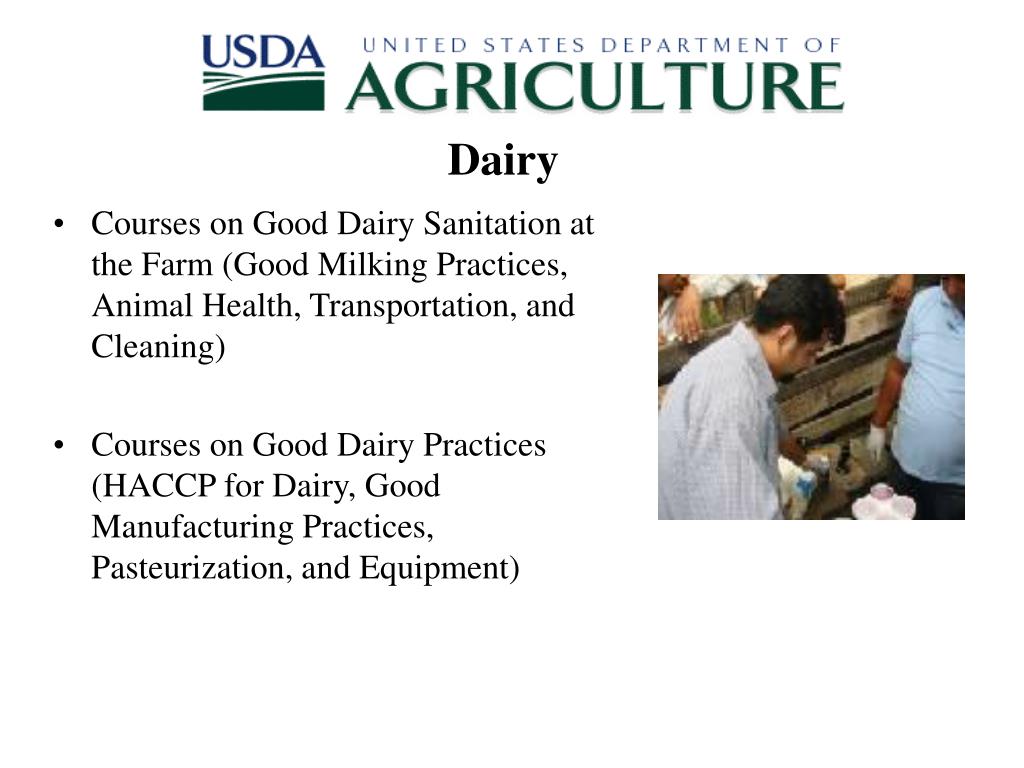 USDA UNITED STATES DEPARTMENT OF AGRICULTURE

Dairy

• Courses on Good Dairy Sanitation at the Farm (Good Milking Practices, Animal Health, Transportation, and Cleaning)

• Courses on Good Dairy Practices (HACCP for Dairy, Good Manufacturing Practices, Pasteurization, and Equipment)